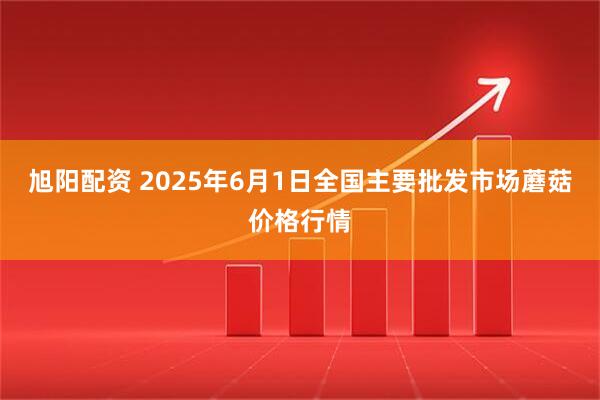 旭阳配资 2025年6月1日全国主要批发市场蘑菇价格行情